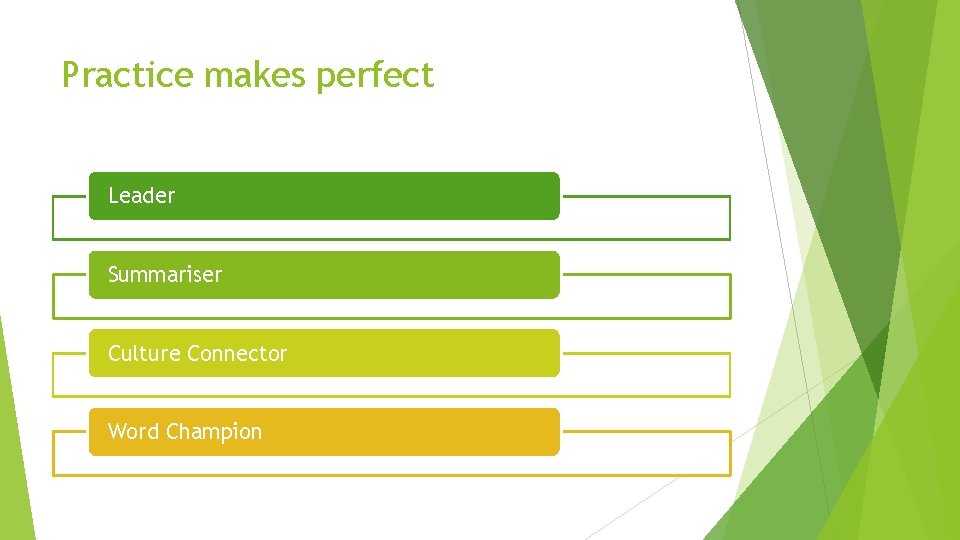 Practice makes perfect

Leader

Summariser

Culture Connector

Word Champion